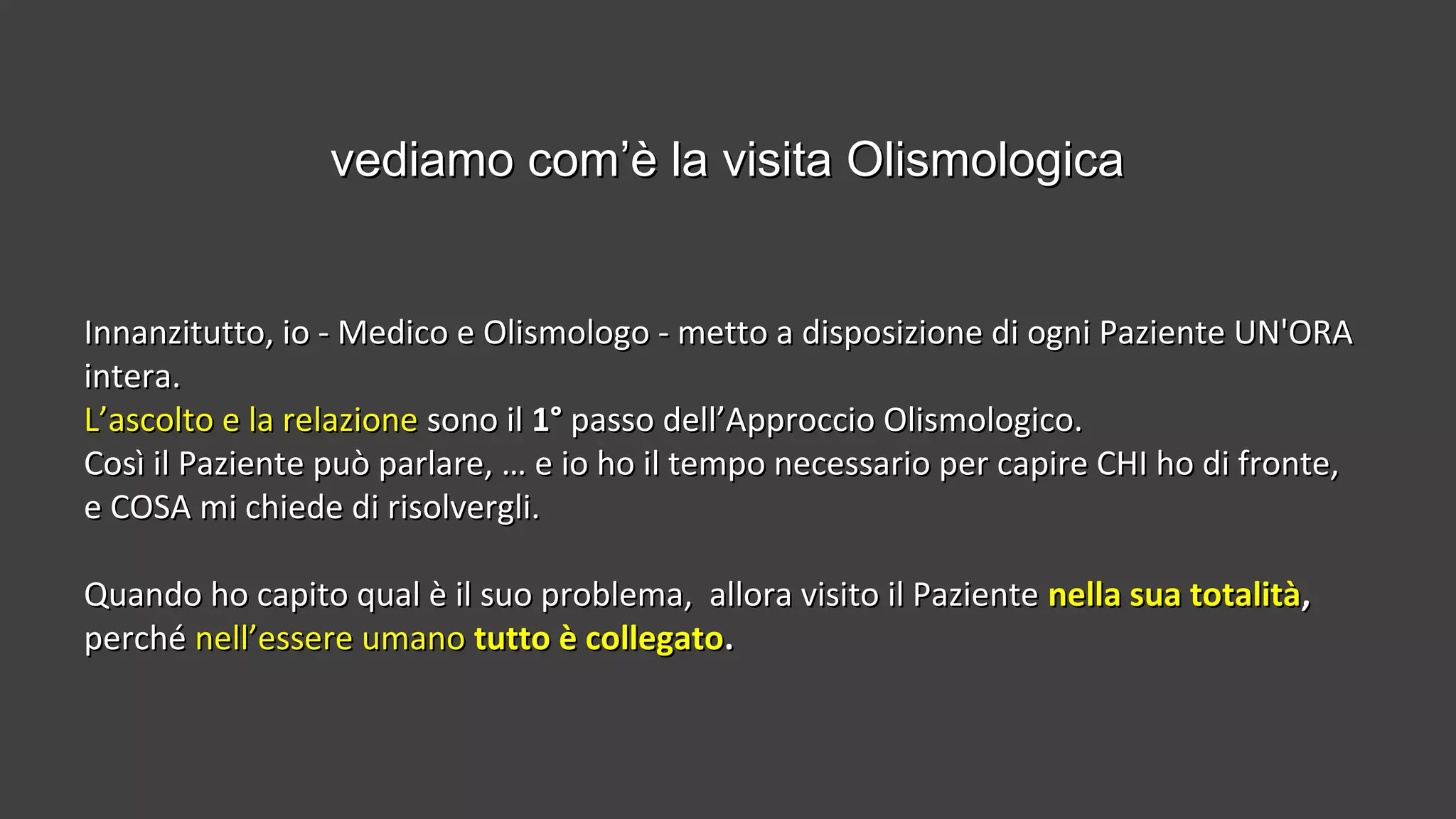 vediamo com'è la visita Olismologica

Innanzitutto, io - Medico e Olismologo - metto a disposizione di ogni Paziente UN'ORA intera.
L'ascolto e la relazione sono il 1° passo dell'Approccio Olismologico.
Così il Paziente può parlare, … e io ho il tempo necessario per capire CHI ho di fronte, e COSA mi chiede di risolvergli.

Quando ho capito qual è il suo problema, allora visito il Paziente nella sua totalità, perché nell'essere umano tutto è collegato.